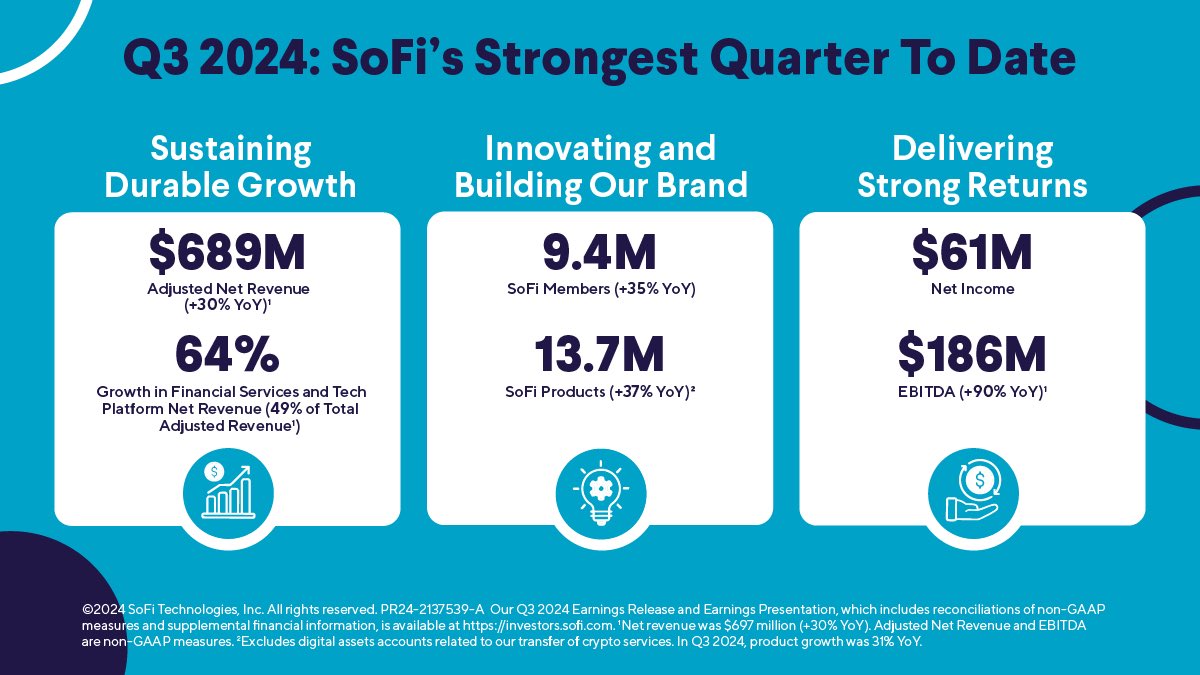 Q3 2024: SoFi's Strongest Quarter To Date

Sustaining Durable Growth

$689M
Adjusted Net Revenue (+30% YoY)$^{1}$

64%
Growth in Financial Services and Tech Platform Net Revenue (49% of Total Adjusted Revenue$^{1}$)

Innovating and Building Our Brand

9.4M
SoFi Members (+35% YoY)

13.7M
SoFi Products (+37% YoY)$^{2}$

Delivering Strong Returns

$61M
Net Income

$186M
EBITDA (+90% YoY)$^{1}$

©2024 SoFi Technologies, Inc. All rights reserved. PR24-2137539-A Our Q3 2024 Earnings Release and Earnings Presentation, which includes reconciliations of non-GAAP measures and supplemental financial information, is available at https://investors.sofi.com. $^{1}$Net revenue was $697 million (+30% YoY). Adjusted Net Revenue and EBITDA are non-GAAP measures. $^{2}$Excludes digital assets accounts related to our transfer of crypto services. In Q3 2024, product growth was 31% YoY.